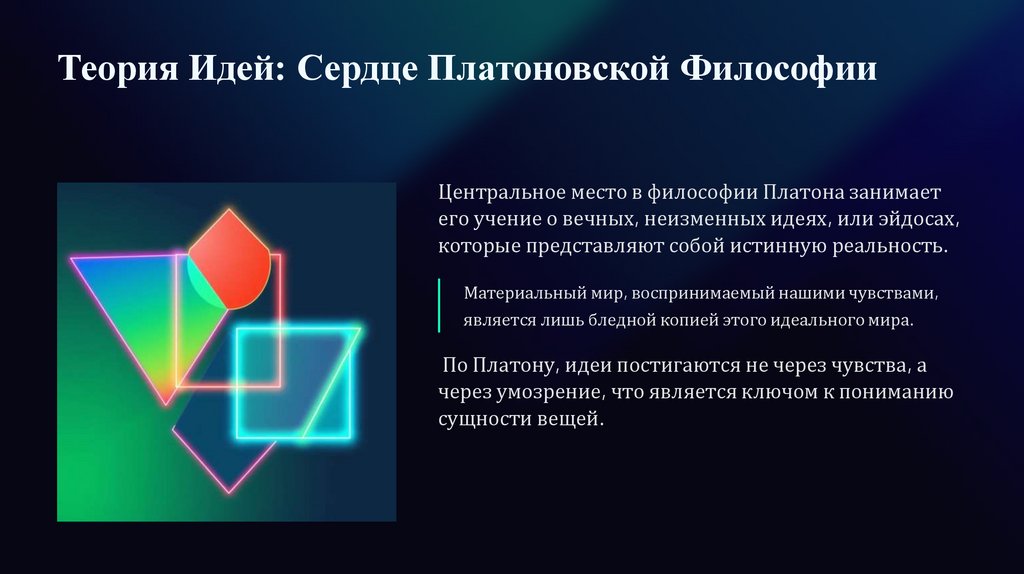 Теория Идей: Сердце Платоновской Философии

Центральное место в философии Платона занимает его учение о вечных, неизменных идеях, или эйдосах, которые представляют собой истинную реальность.

Материальный мир, воспринимаемый нашими чувствами, является лишь бледной копией этого идеального мира.

По Платону, идеи постигаются не через чувства, а через умозрение, что является ключом к пониманию сущности вещей.